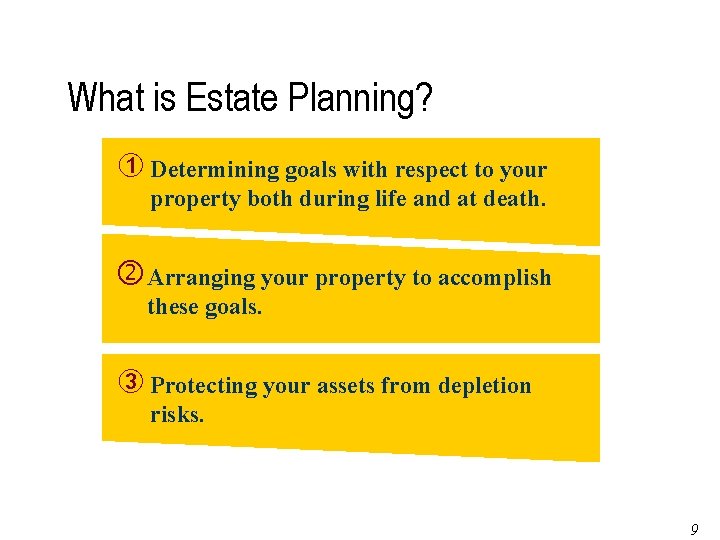 What is Estate Planning?

① Determining goals with respect to your property both during life and at death.

② Arranging your property to accomplish these goals.

③ Protecting your assets from depletion risks.

9